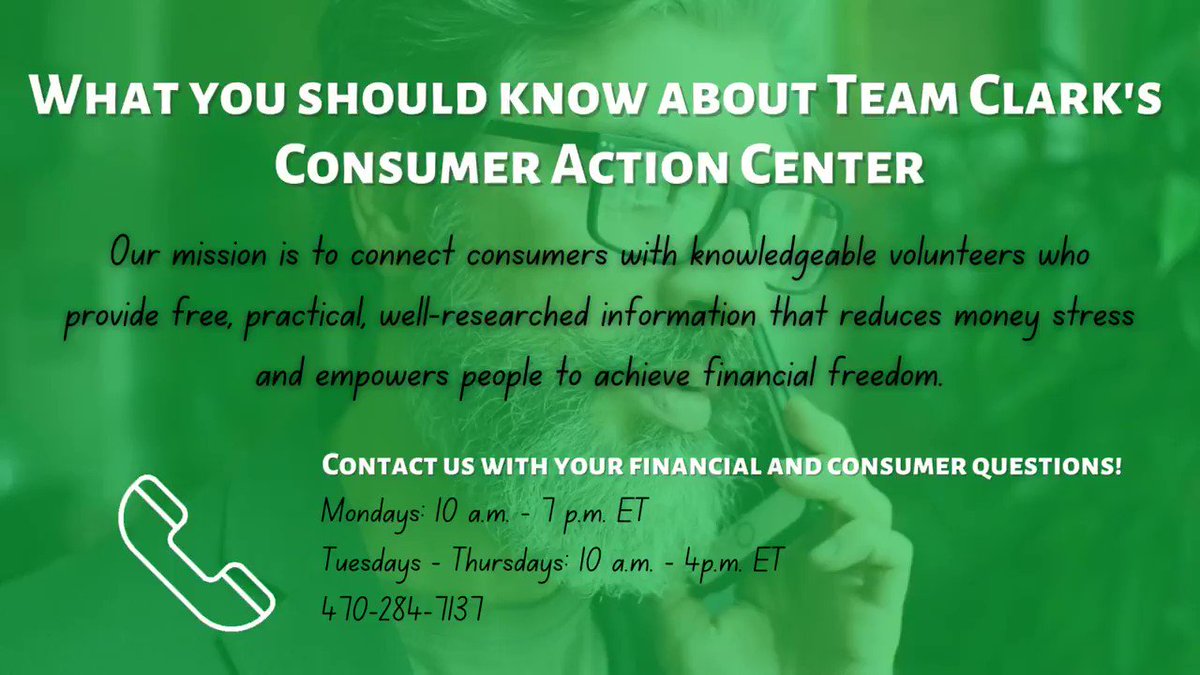 What you should know about Team Clark's Consumer Action Center

Our mission is to connect consumers with knowledgeable volunteers who provide free, practical, well-researched information that reduces money stress and empowers people to achieve financial freedom.

Contact us with your financial and consumer questions!
Mondays: 10 a.m. - 7 p.m. ET
Tuesdays - Thursdays: 10 a.m. - 4p.m. ET
470-284-7137